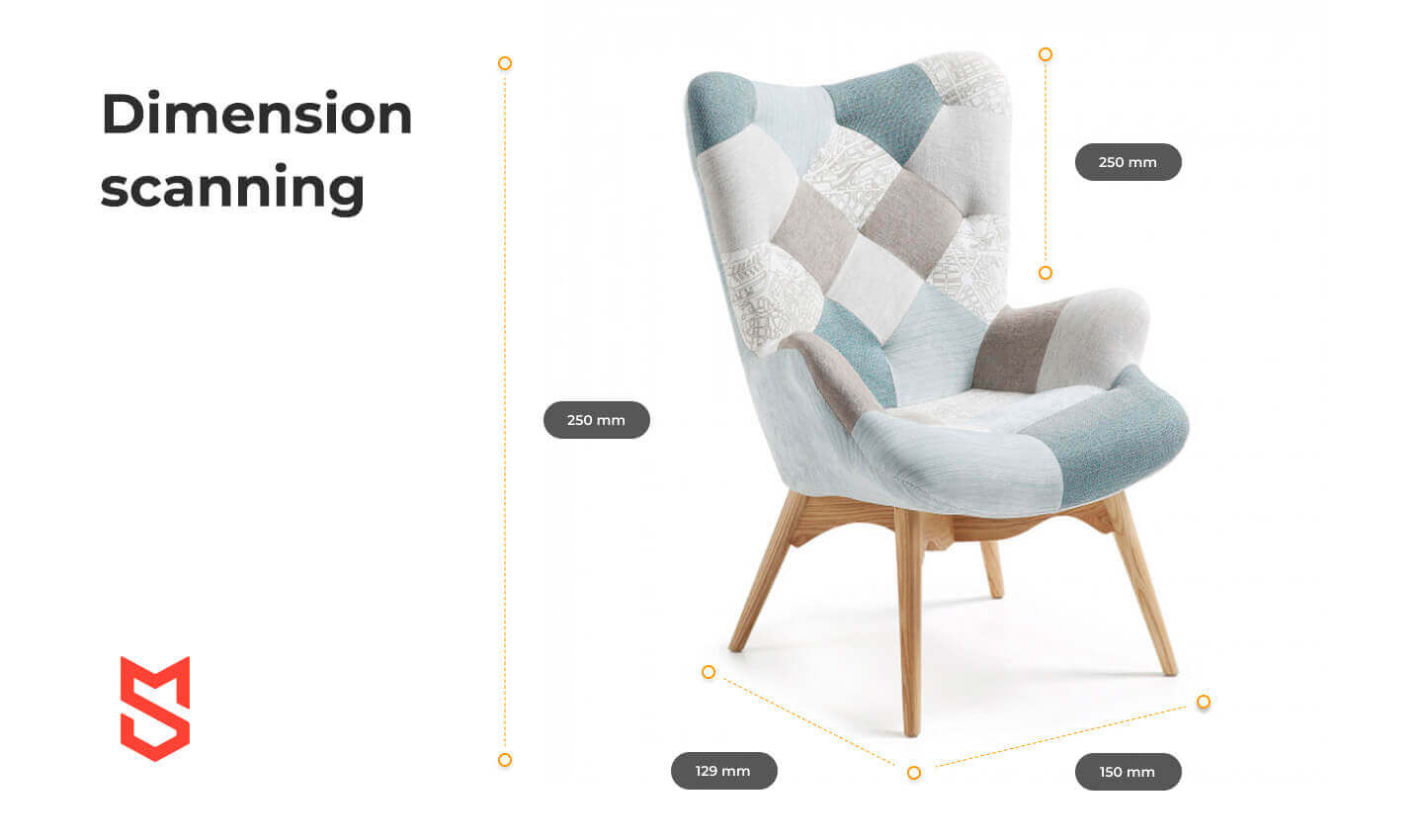 Dimension scanning

250 mm

250 mm

129 mm

150 mm